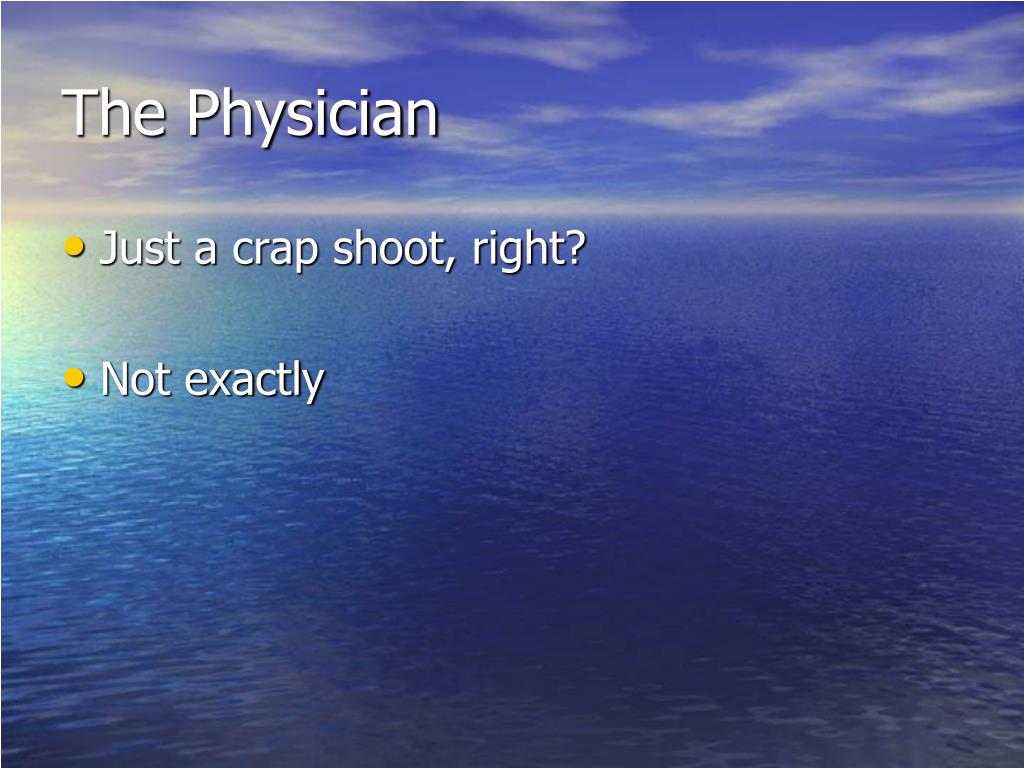 The Physician

• Just a crap shoot, right?

• Not exactly